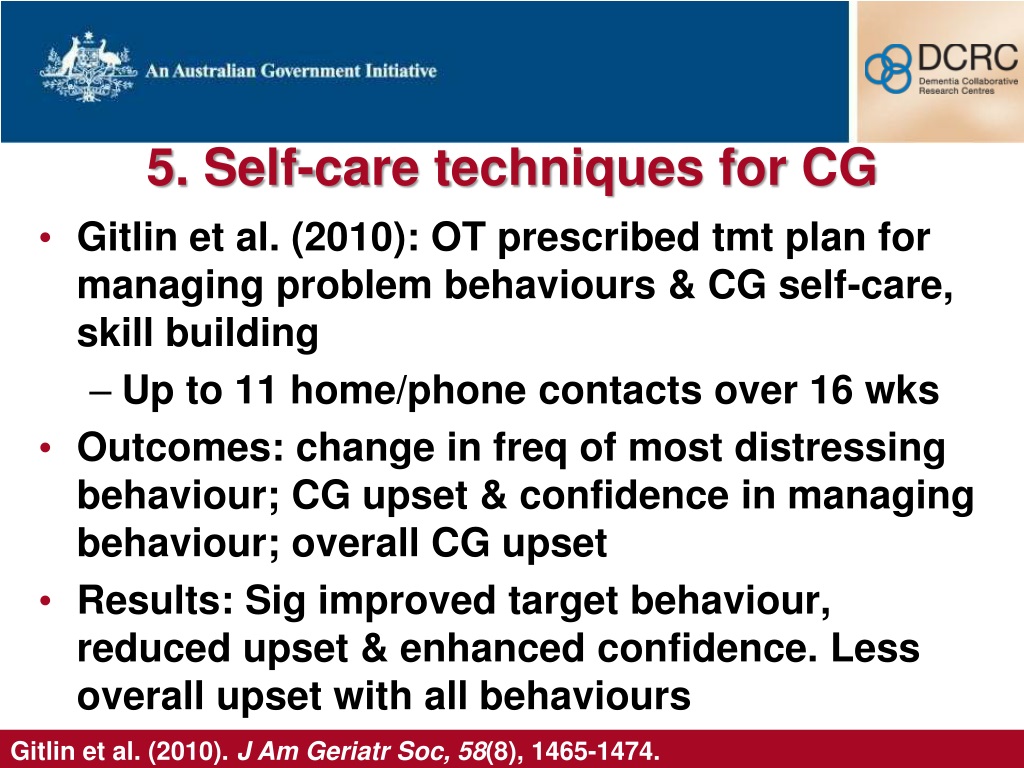 An Australian Government Initiative

DCRC
Dementia Collaborative Research Centres

5. Self-care techniques for CG

• Gitlin et al. (2010): OT prescribed tmt plan for managing problem behaviours & CG self-care, skill building
– Up to 11 home/phone contacts over 16 wks
• Outcomes: change in freq of most distressing behaviour; CG upset & confidence in managing behaviour; overall CG upset
• Results: Sig improved target behaviour, reduced upset & enhanced confidence. Less overall upset with all behaviours

Gitlin et al. (2010). J Am Geriatr Soc, 58(8), 1465-1474.